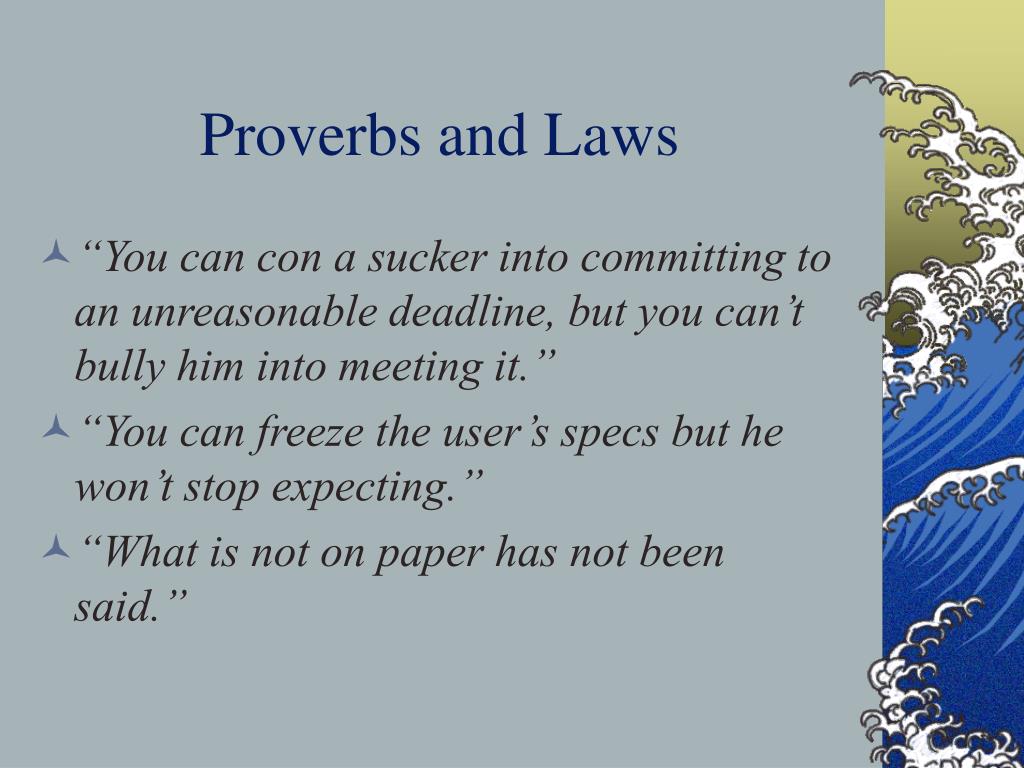 Proverbs and Laws

“You can con a sucker into committing to an unreasonable deadline, but you can’t bully him into meeting it.”

“You can freeze the user’s specs but he won’t stop expecting.”

“What is not on paper has not been said.”